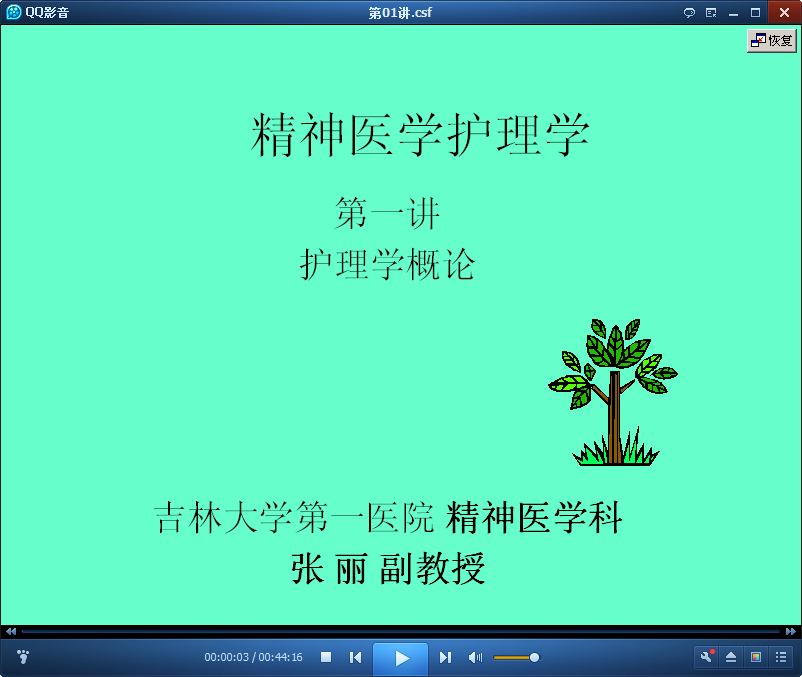 QQ影音
第01讲.csf
恢复

精神医学护理学

第一讲
护理学概论

吉林大学第一医院 精神医学科
张 丽 副教授

00:00:03 / 00:44:16